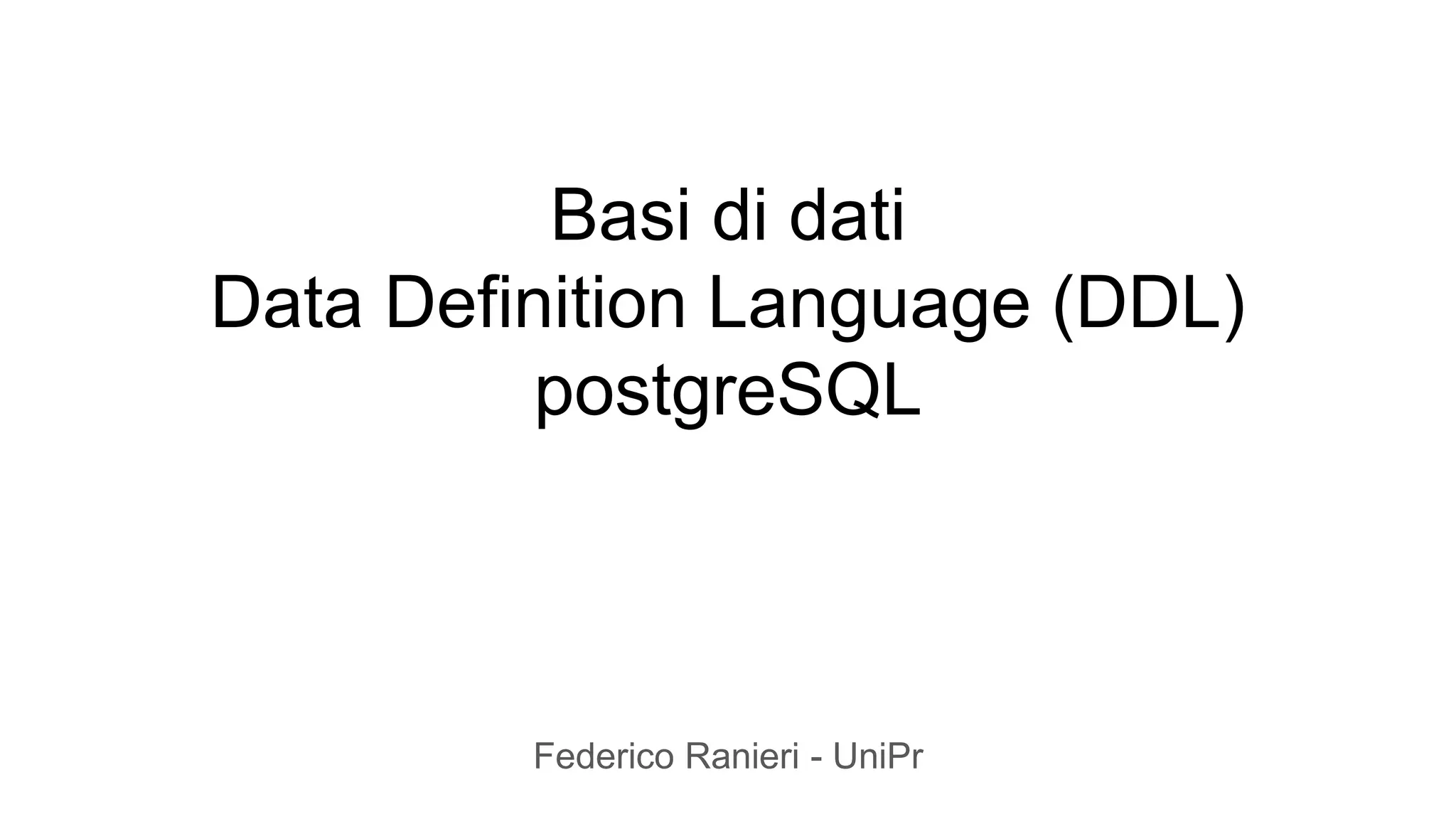 Basi di dati
Data Definition Language (DDL)
postgreSQL

Federico Ranieri - UniPr